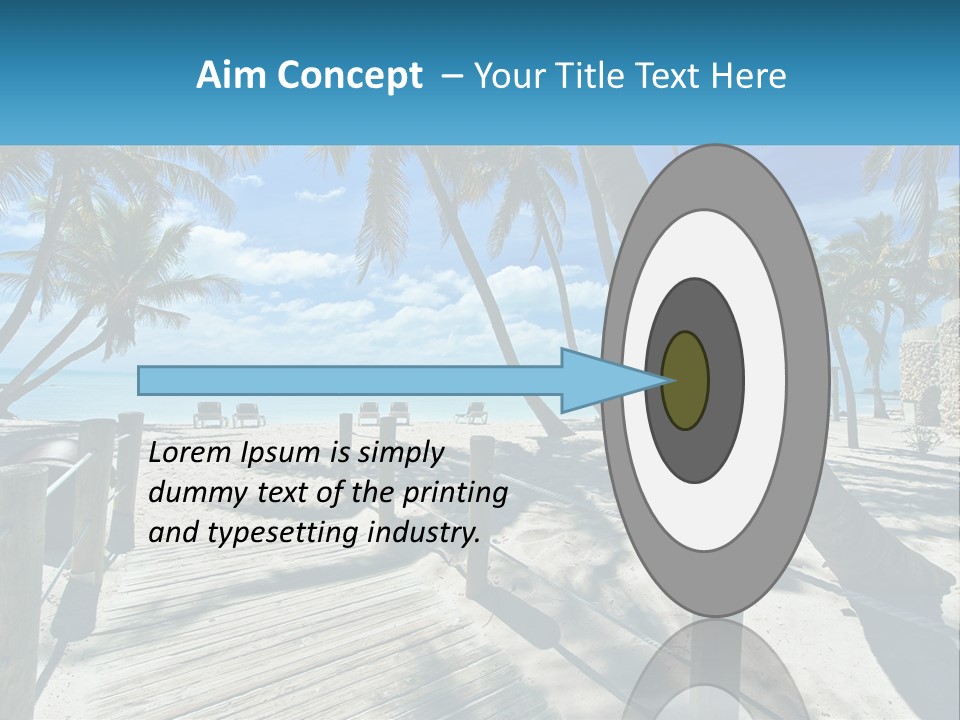 Aim Concept – Your Title Text Here

Lorem Ipsum is simply dummy text of the printing and typesetting industry.